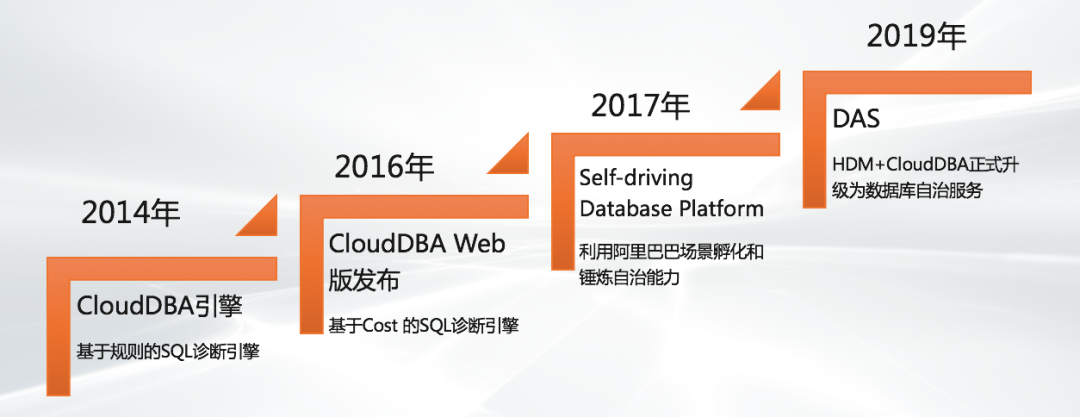 2014年

CloudDBA引擎

基于规则的SQL诊断引擎

2016年

CloudDBA Web版发布

基于Cost 的SQL诊断引擎

2017年

Self-driving Database Platform

利用阿里巴巴场景孵化和锤炼自治能力

2019年

DAS

HDM+CloudDBA正式升级为数据库自治服务